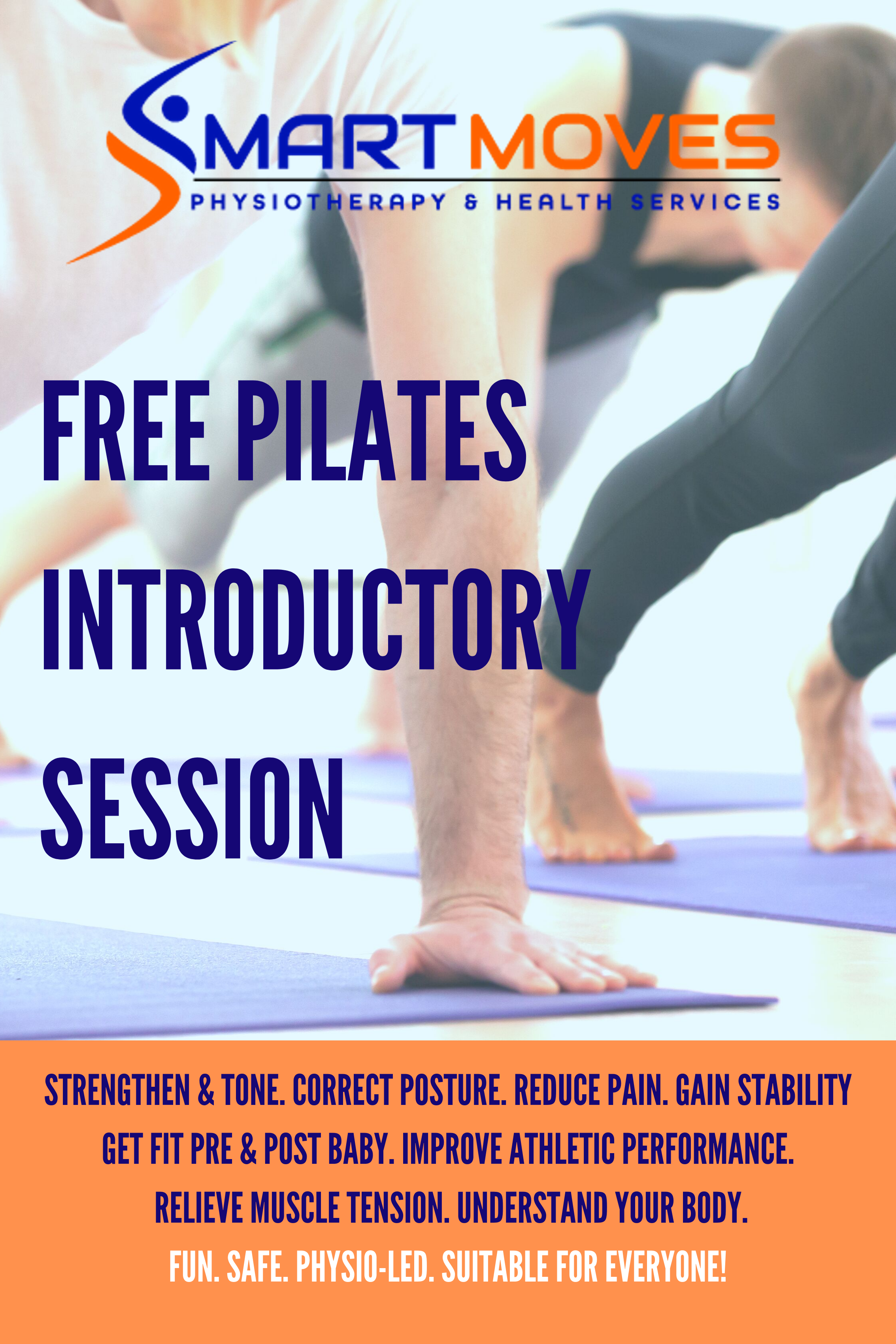 SMART MOVES
PHYSIOTHERAPY & HEALTH SERVICES

FREE PILATES INTRODUCTORY SESSION

STRENGTHEN & TONE. CORRECT POSTURE. REDUCE PAIN. GAIN STABILITY
GET FIT PRE & POST BABY. IMPROVE ATHLETIC PERFORMANCE.
RELIEVE MUSCLE TENSION. UNDERSTAND YOUR BODY.
FUN. SAFE. PHYSIO-LED. SUITABLE FOR EVERYONE!